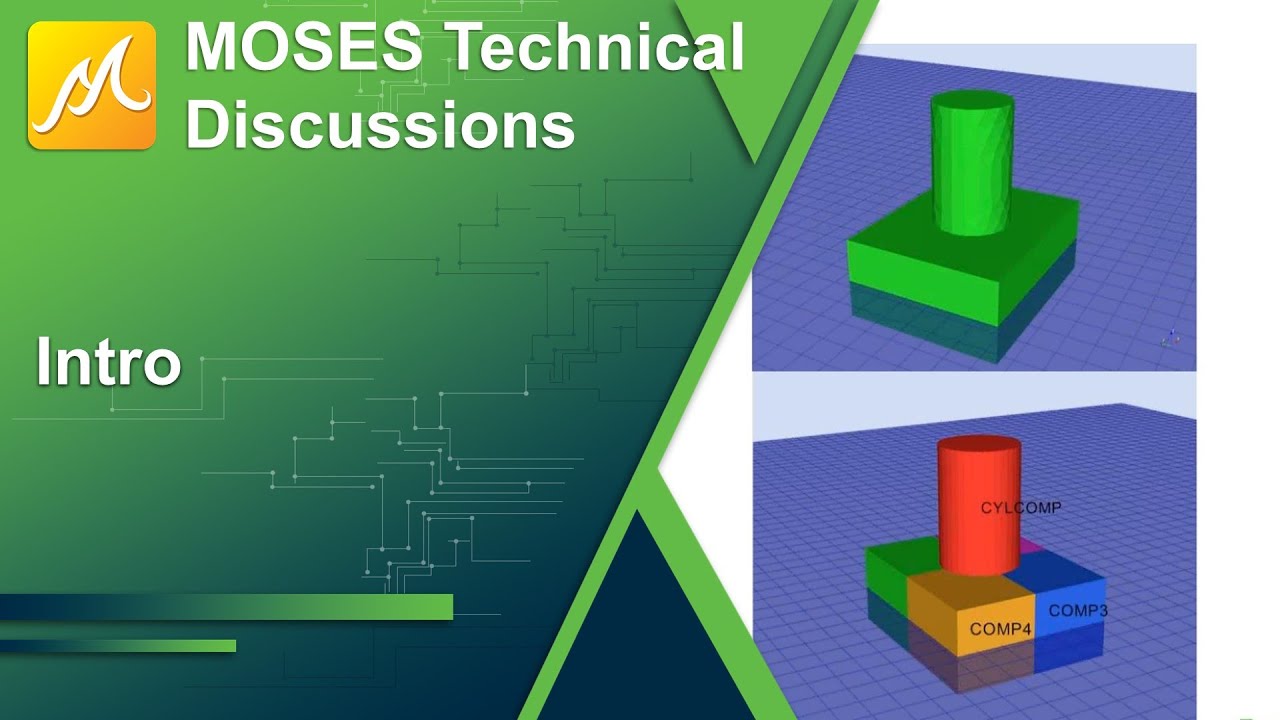 MOSES Technical Discussions

Intro

CYLCOMP

COMP3

COMP4